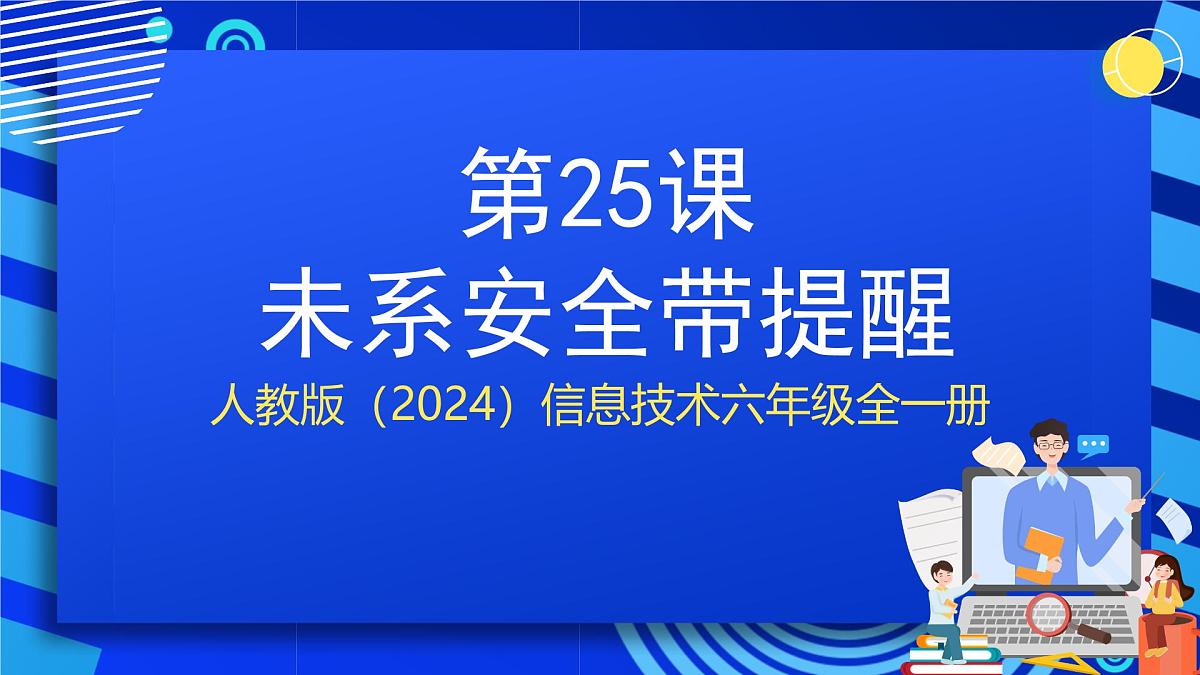 第25课
未系安全带提醒

人教版（2024）信息技术六年级全一册